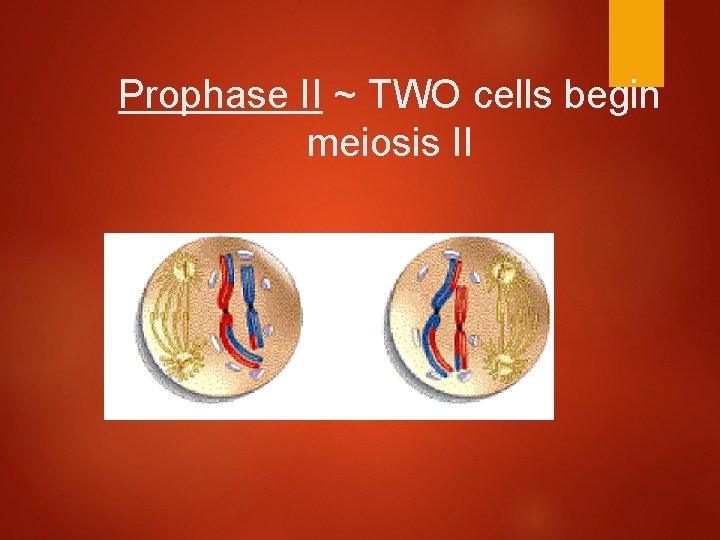 Prophase II ~ TWO cells begin meiosis II